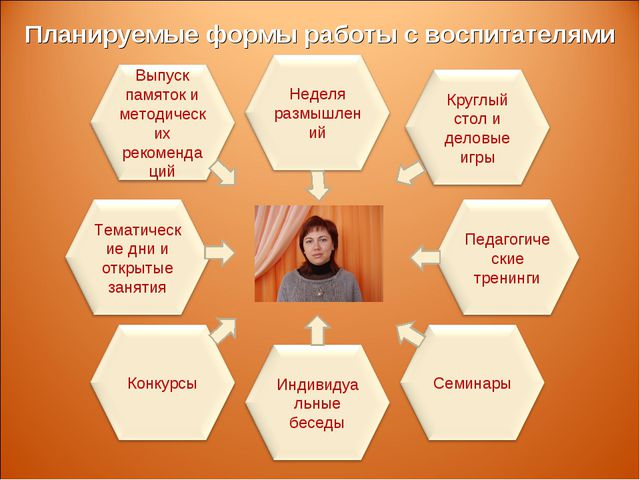 Планируемые формы работы с воспитателями

Выпуск памяток и методических рекомендаций

Неделя размышлений

Круглый стол и деловые игры

Тематические дни и открытые занятия

Педагогические тренинги

Конкурсы

Индивидуальные беседы

Семинары